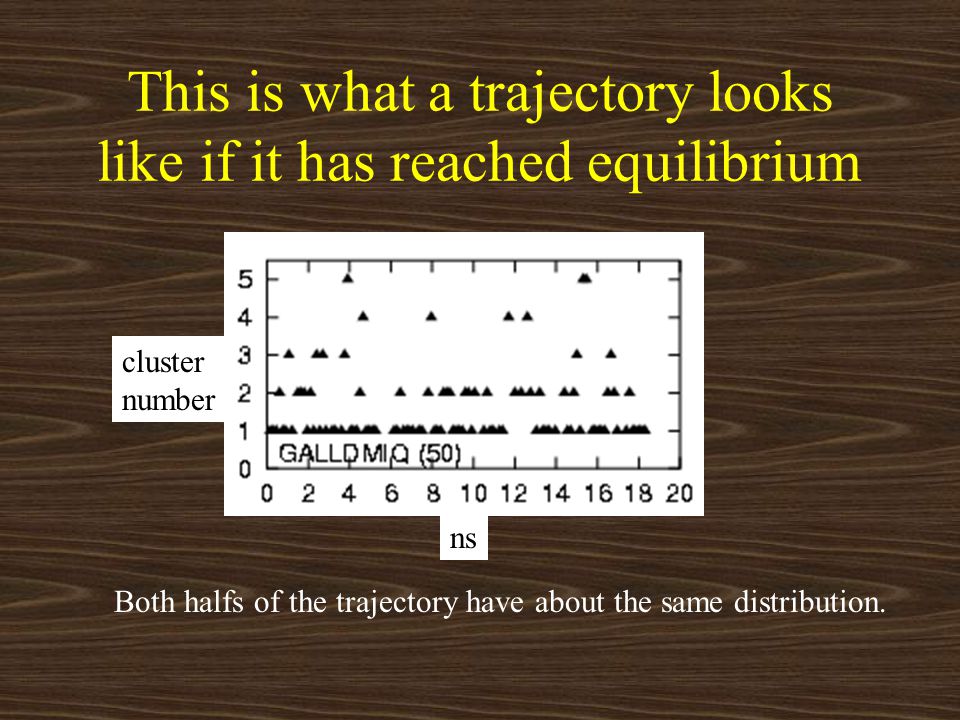 This is what a trajectory looks like if it has reached equilibrium

cluster number

5
4
3
2
1
0

GALLDMIQ (50)

0 2 4 6 8 10 12 14 16 18 20

ns

Both halfs of the trajectory have about the same distribution.